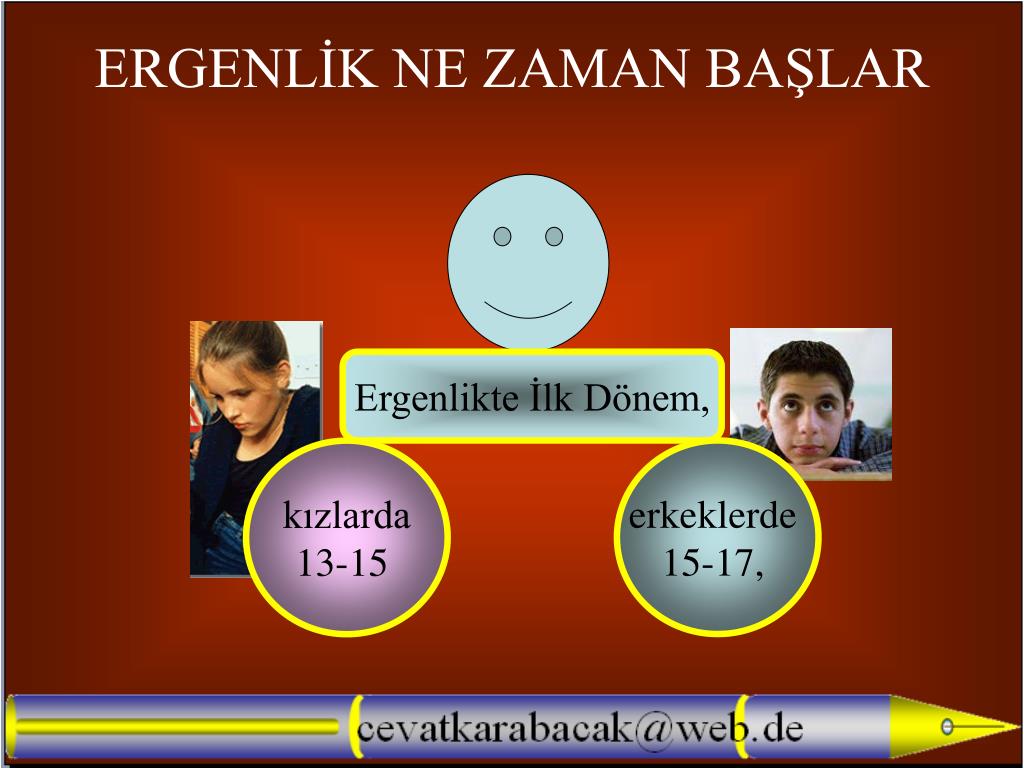 ERGENLİK NE ZAMAN BAŞLAR

Ergenlikte İlk Dönem,

kızlarda 13-15

erkeklerde 15-17,

cevatkarabacak@web.de